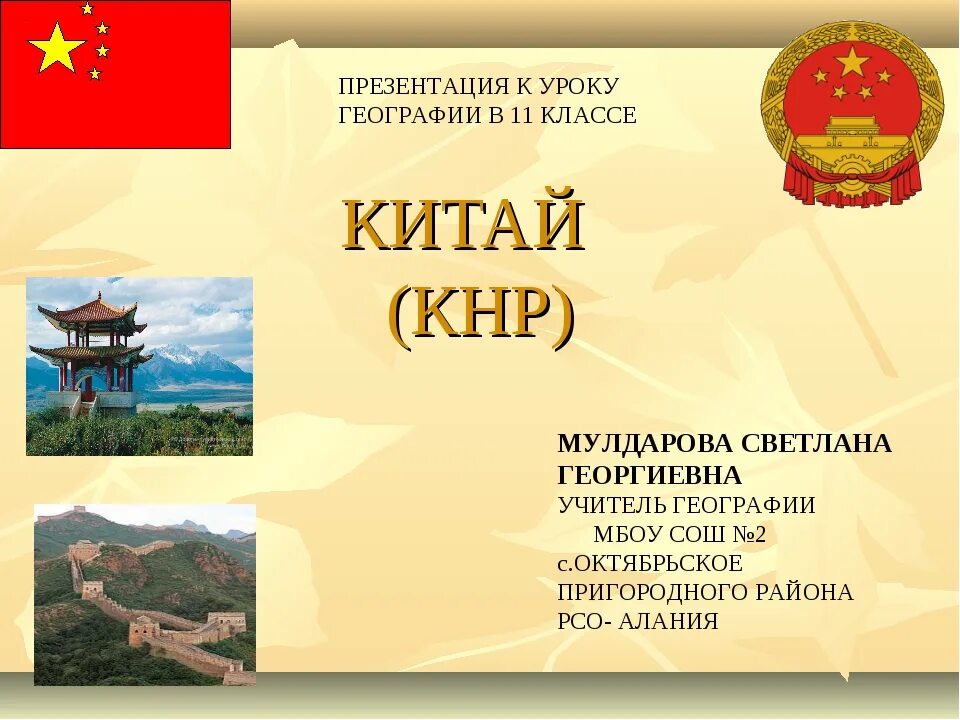 ПРЕЗЕНТАЦИЯ К УРОКУ ГЕОГРАФИИ В 11 КЛАССЕ

КИТАЙ (КНР)

МУЛДАРОВА СВЕТЛАНА ГЕОРГИЕВНА
УЧИТЕЛЬ ГЕОГРАФИИ
МБОУ СОШ №2
с.ОКТЯБРЬСКОЕ
ПРИГОРОДНОГО РАЙОНА
РСО- АЛАНИЯ